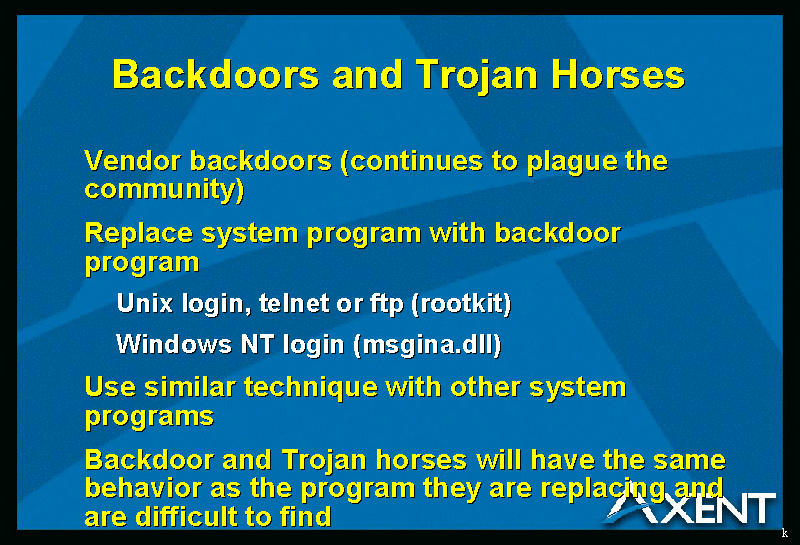 Backdoors and Trojan Horses

Vendor backdoors (continues to plague the community)

Replace system program with backdoor program

Unix login, telnet or ftp (rootkit)

Windows NT login (msgina.dll)

Use similar technique with other system programs

Backdoor and Trojan horses will have the same behavior as the program they are replacing and are difficult to find

AXENT

k